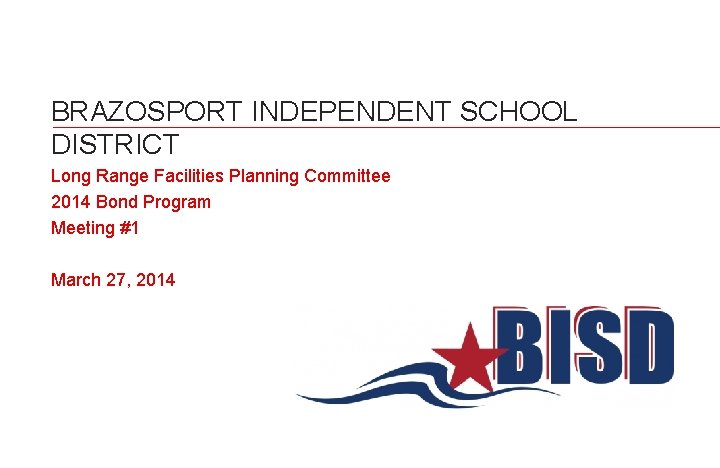 BRAZOSPORT INDEPENDENT SCHOOL DISTRICT

Long Range Facilities Planning Committee
2014 Bond Program
Meeting #1

March 27, 2014

BISD